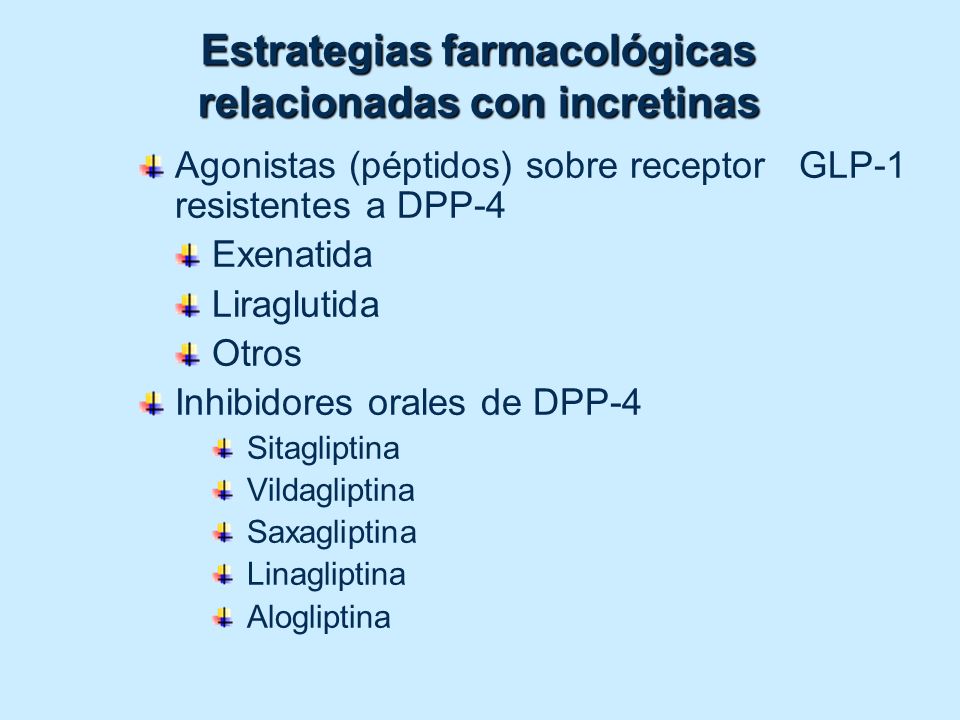 Estrategias farmacológicas relacionadas con incretinas

Agonistas (péptidos) sobre receptor GLP-1 resistentes a DPP-4

Exenatida

Liraglutida

Otros

Inhibidores orales de DPP-4

Sitagliptina

Vildagliptina

Saxagliptina

Linagliptina

Alogliptina